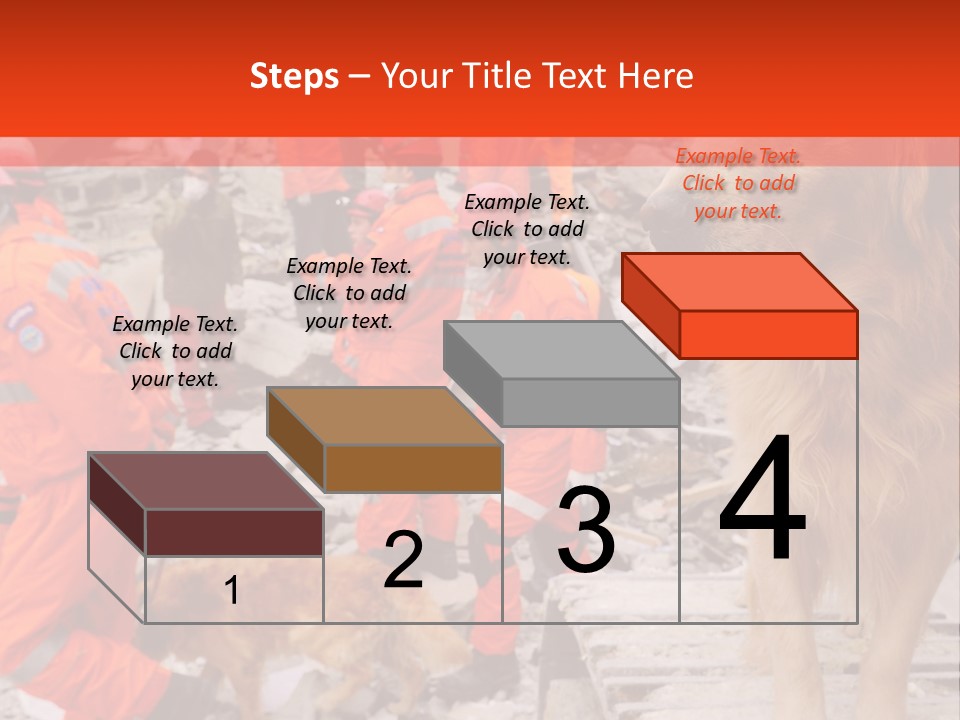 Steps – Your Title Text Here

Example Text. Click to add your text.

Example Text. Click to add your text.

Example Text. Click to add your text.

Example Text. Click to add your text.

1

2

3

4